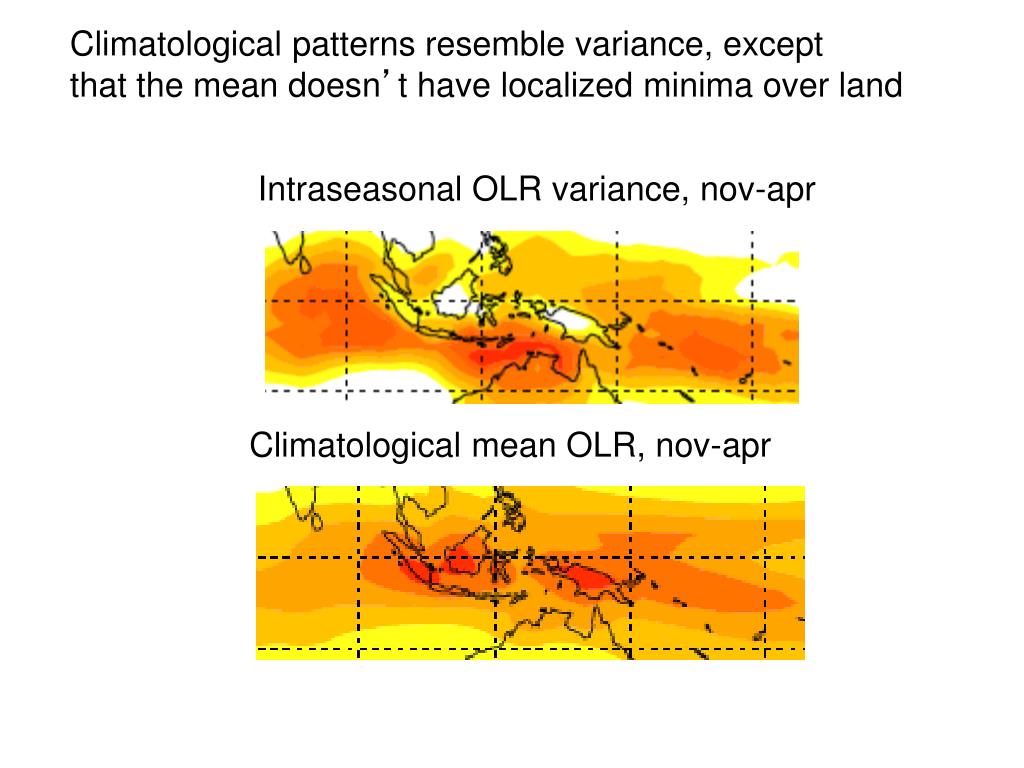 Climatological patterns resemble variance, except that the mean doesn’t have localized minima over land

Intraseasonal OLR variance, nov-apr

Climatological mean OLR, nov-apr